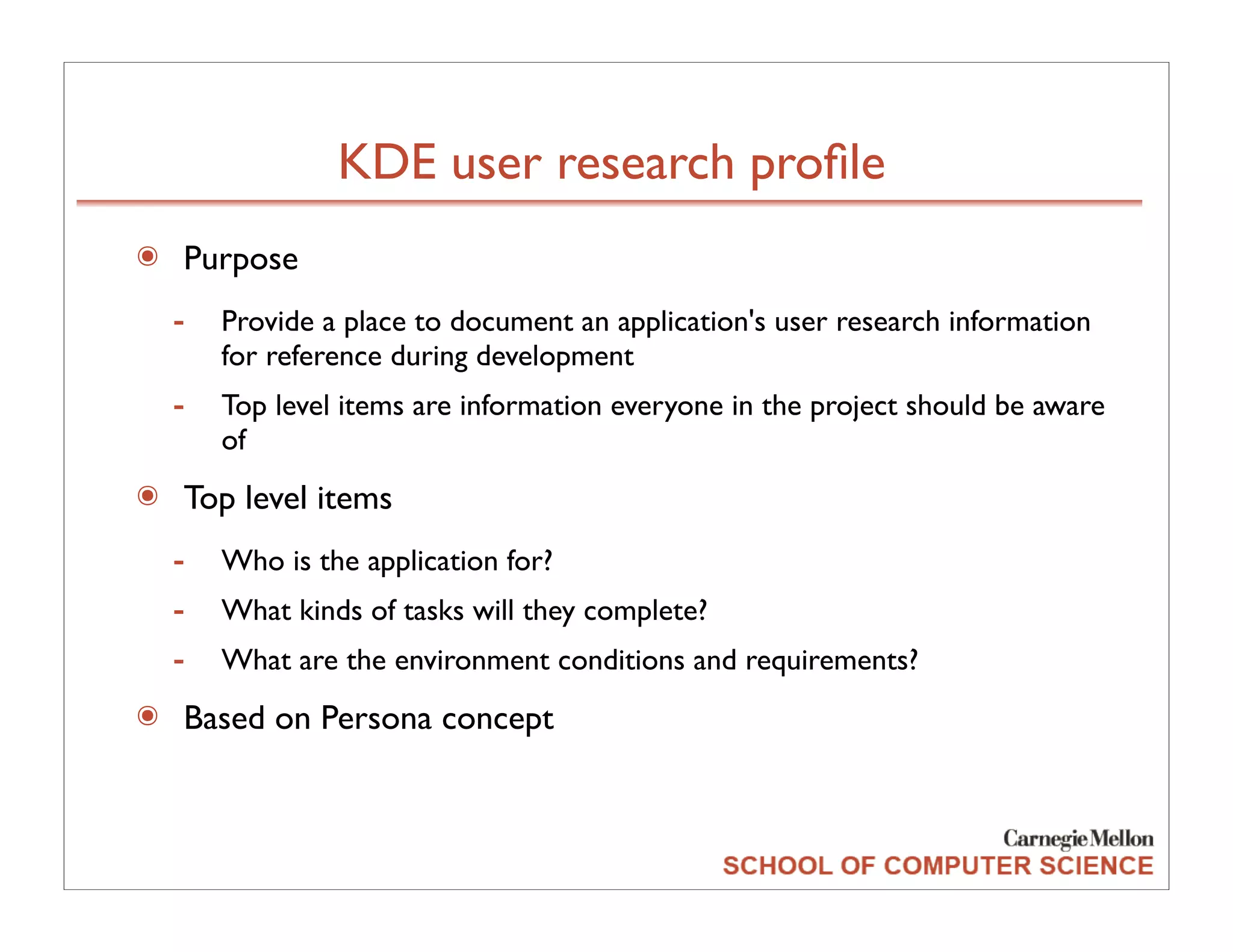 KDE user research profile

Purpose

- Provide a place to document an application's user research information for reference during development

- Top level items are information everyone in the project should be aware of

Top level items

- Who is the application for?

- What kinds of tasks will they complete?

- What are the environment conditions and requirements?

Based on Persona concept

Carnegie Mellon
SCHOOL OF COMPUTER SCIENCE